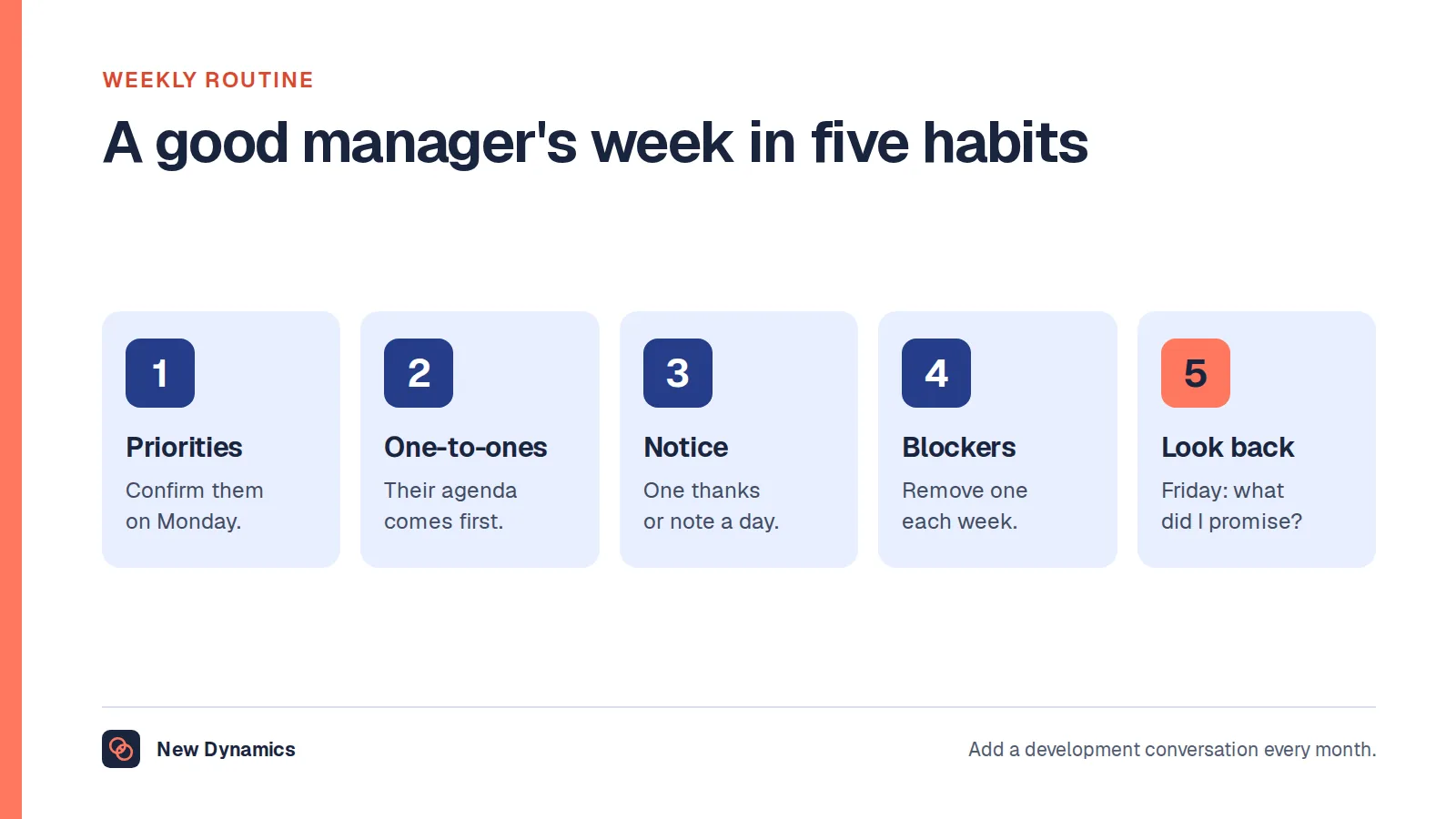 WEEKLY ROUTINE

A good manager's week in five habits

1
Priorities
Confirm them on Monday.

2
One-to-ones
Their agenda comes first.

3
Notice
One thanks or note a day.

4
Blockers
Remove one each week.

5
Look back
Friday: what did I promise?

New Dynamics

Add a development conversation every month.